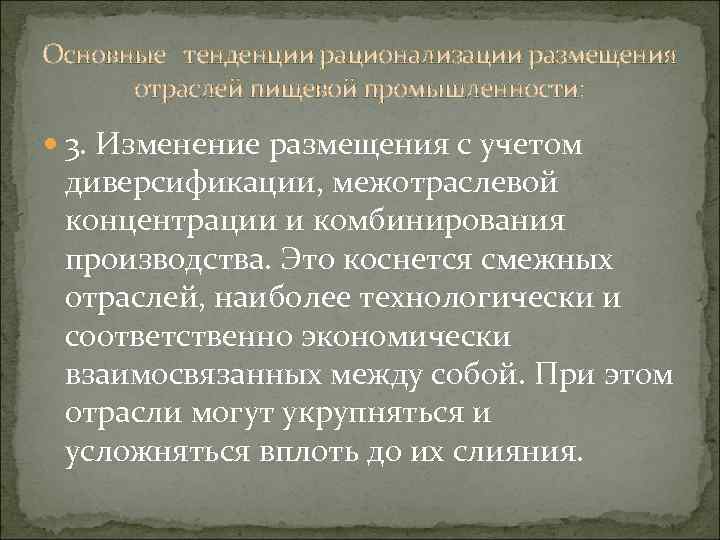 Основные тенденции рационализации размещения отраслей пищевой промышленности:

3. Изменение размещения с учетом диверсификации, межотраслевой концентрации и комбинирования производства. Это коснется смежных отраслей, наиболее технологически и соответственно экономически взаимосвязанных между собой. При этом отрасли могут укрупняться и усложняться вплоть до их слияния.